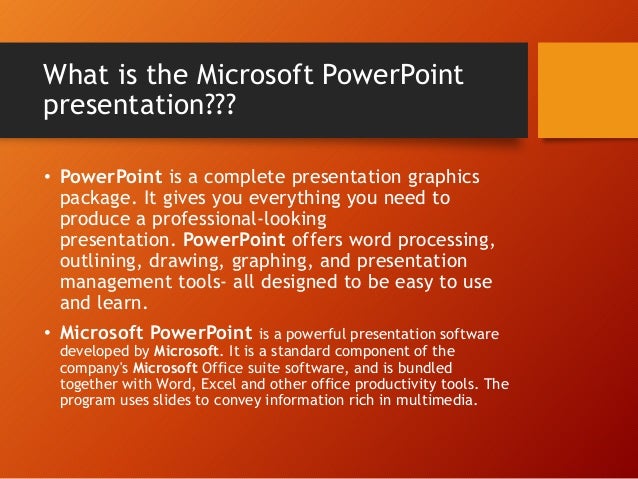 What is the Microsoft PowerPoint presentation???

• PowerPoint is a complete presentation graphics package. It gives you everything you need to produce a professional-looking presentation. PowerPoint offers word processing, outlining, drawing, graphing, and presentation management tools- all designed to be easy to use and learn.

• Microsoft PowerPoint is a powerful presentation software developed by Microsoft. It is a standard component of the company's Microsoft Office suite software, and is bundled together with Word, Excel and other office productivity tools. The program uses slides to convey information rich in multimedia.